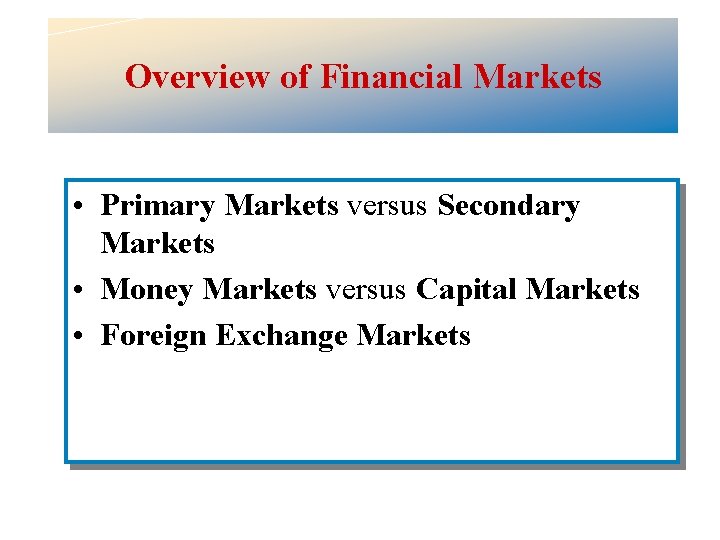 Overview of Financial Markets

• Primary Markets versus Secondary Markets
• Money Markets versus Capital Markets
• Foreign Exchange Markets